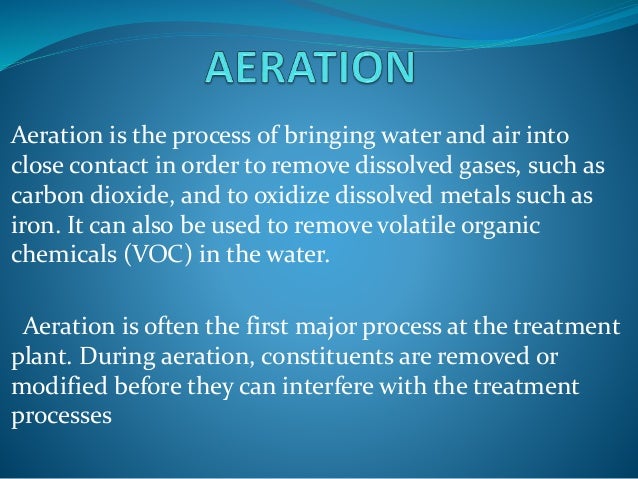 AERATION

Aeration is the process of bringing water and air into close contact in order to remove dissolved gases, such as carbon dioxide, and to oxidize dissolved metals such as iron. It can also be used to remove volatile organic chemicals (VOC) in the water.

Aeration is often the first major process at the treatment plant. During aeration, constituents are removed or modified before they can interfere with the treatment processes